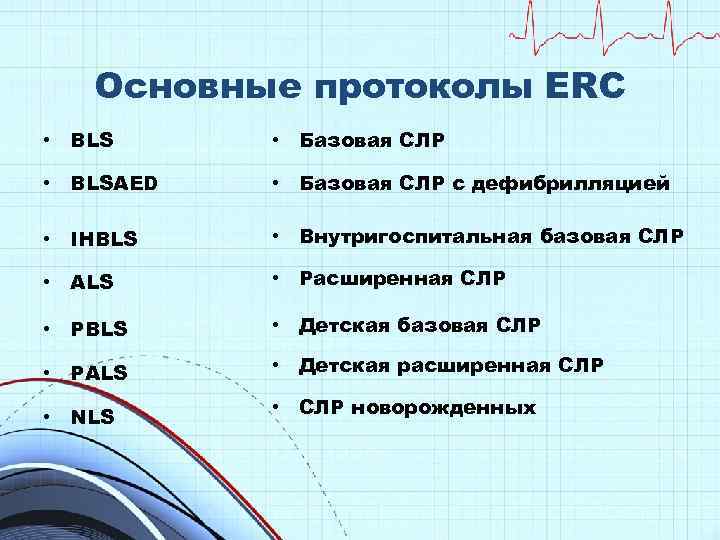 Основные протоколы ERC

• BLS
• BLSAED
• IHBLS
• ALS
• PBLS
• PALS
• NLS

• Базовая СЛР
• Базовая СЛР с дефибрилляцией
• Внутригоспитальная базовая СЛР
• Расширенная СЛР
• Детская базовая СЛР
• Детская расширенная СЛР
• СЛР новорожденных